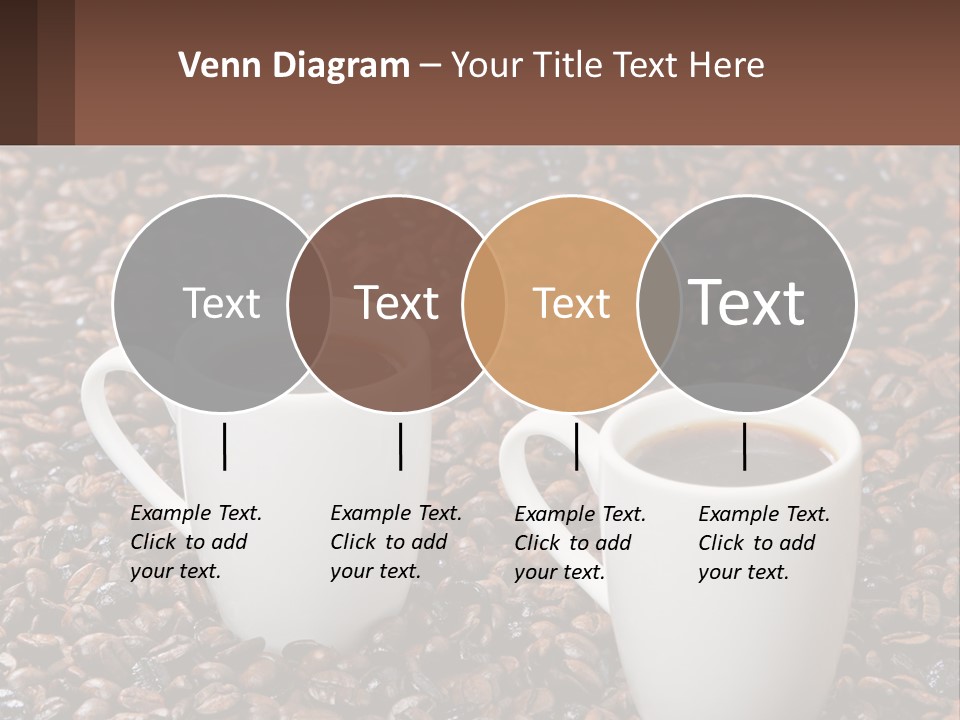 Venn Diagram – Your Title Text Here

Text

Text

Text

Text

Example Text. Click to add your text.

Example Text. Click to add your text.

Example Text. Click to add your text.

Example Text. Click to add your text.